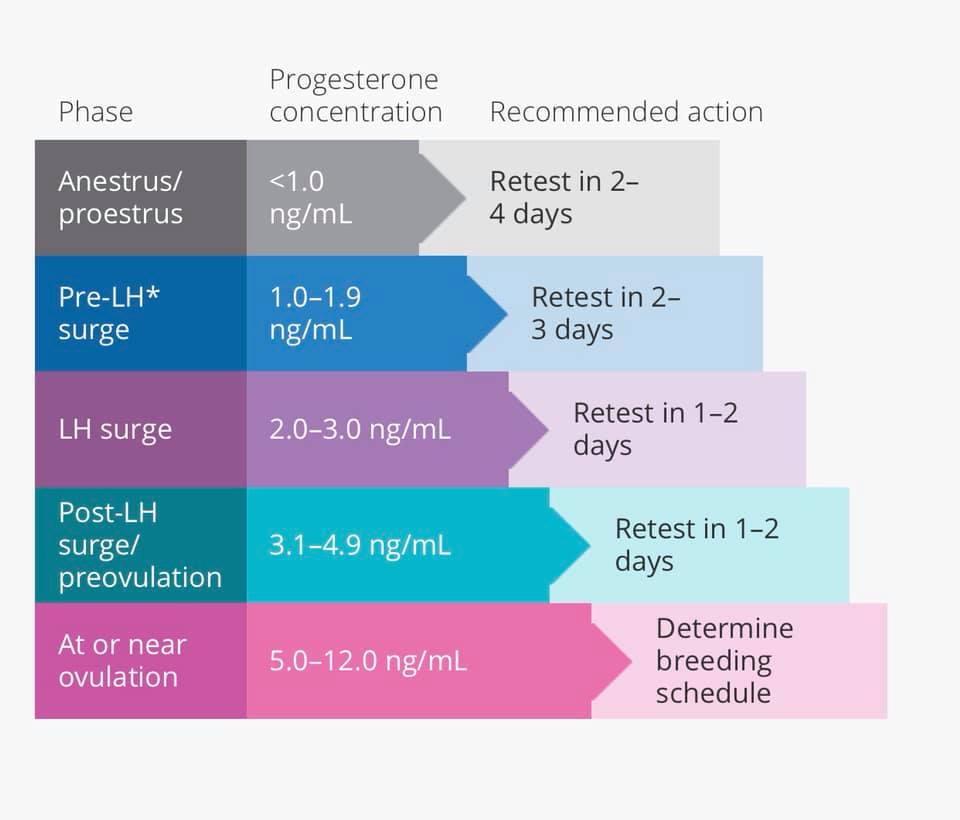 | Phase | Progesterone concentration | Recommended action |
|---|---|---|
| Anestrus/ proestrus | <1.0 ng/mL | Retest in 2–4 days |
| Pre-LH* surge | 1.0–1.9 ng/mL | Retest in 2–3 days |
| LH surge | 2.0–3.0 ng/mL | Retest in 1–2 days |
| Post-LH surge/ preovulation | 3.1–4.9 ng/mL | Retest in 1–2 days |
| At or near ovulation | 5.0–12.0 ng/mL | Determine breeding schedule |